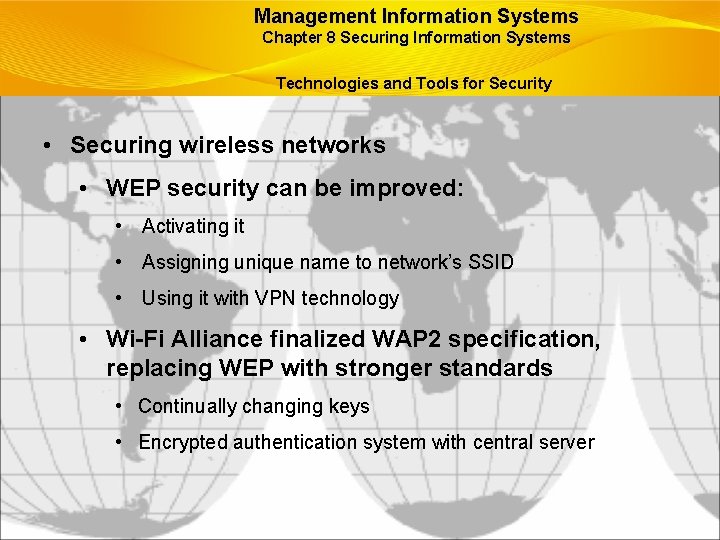 Management Information Systems
Chapter 8 Securing Information Systems

Technologies and Tools for Security

• Securing wireless networks
  • WEP security can be improved:
    • Activating it
    • Assigning unique name to network's SSID
    • Using it with VPN technology
  • Wi-Fi Alliance finalized WAP2 specification, replacing WEP with stronger standards
    • Continually changing keys
    • Encrypted authentication system with central server